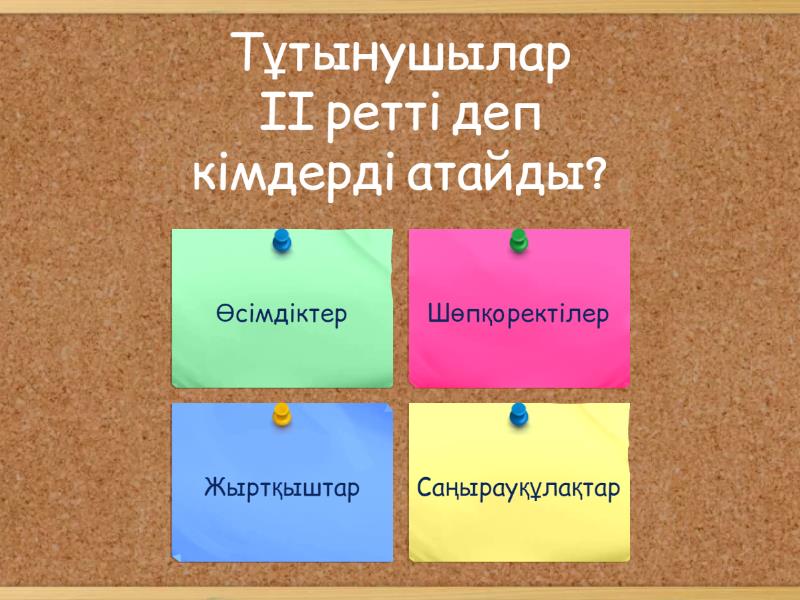 Тұтынушылар II ретті деп кімдерді атайды?

Өсімдіктер

Шөпқоректілер

Жыртқыштар

Саңырауқұлақтар